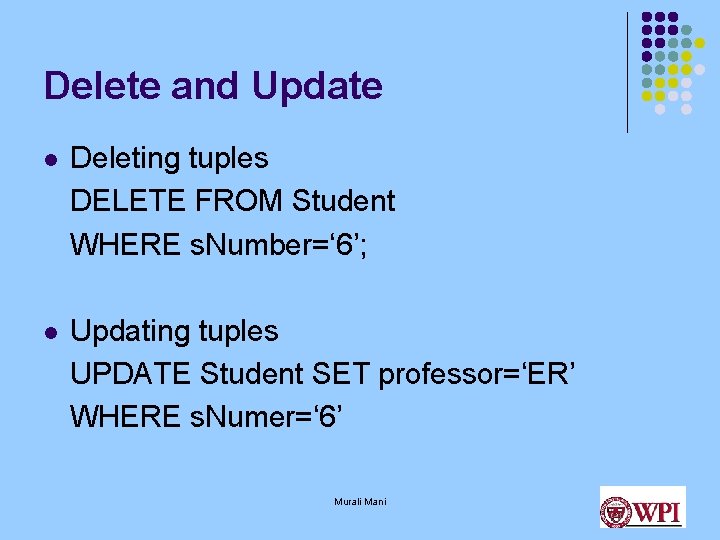 Delete and Update

- Deleting tuples
DELETE FROM Student
WHERE sNumber=‘6’;

- Updating tuples
UPDATE Student SET professor=‘ER’
WHERE sNumer=‘6’

Murali Mani

WPI